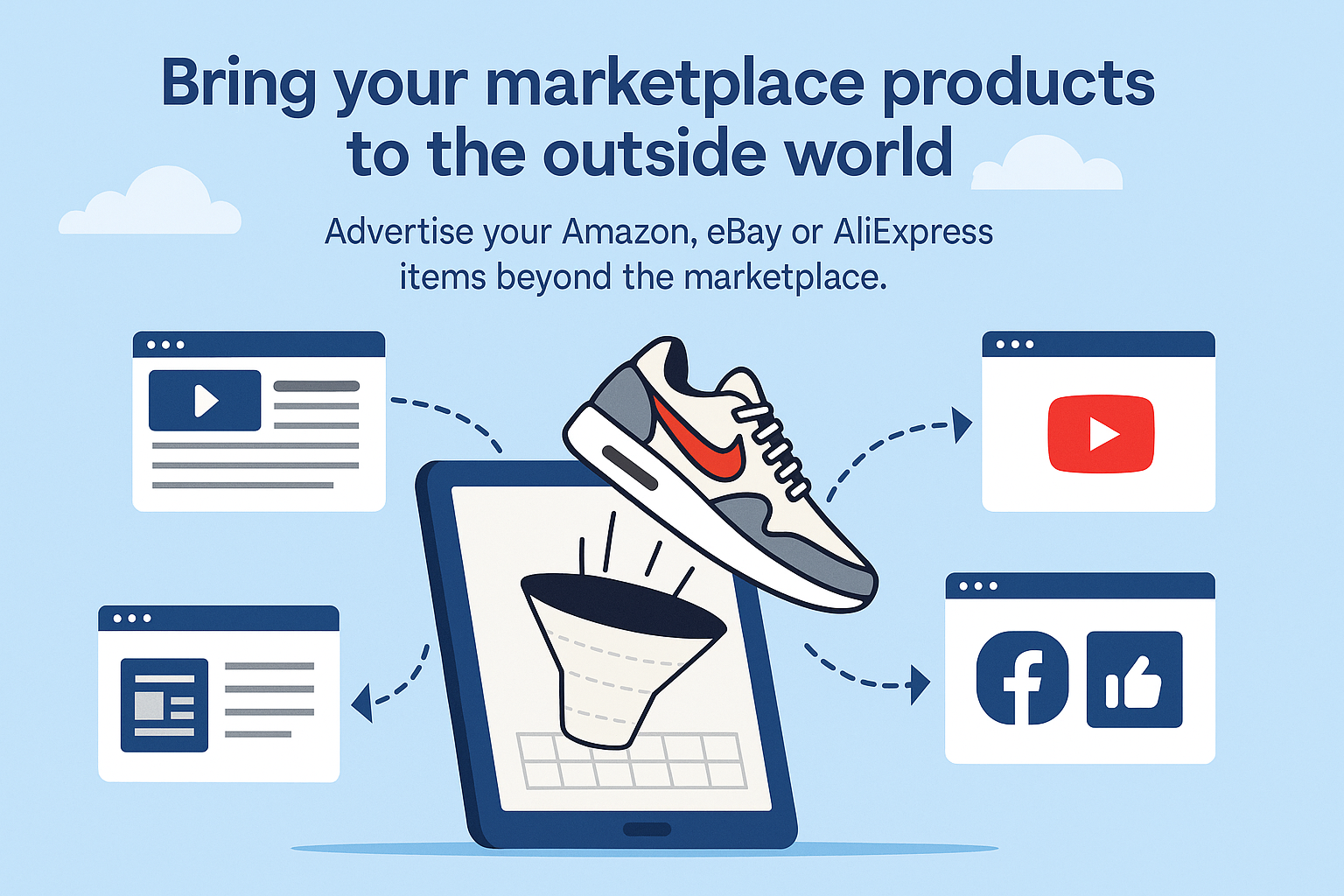 Bring your marketplace products to the outside world

Advertise your Amazon, eBay or AliExpress items beyond the marketplace.